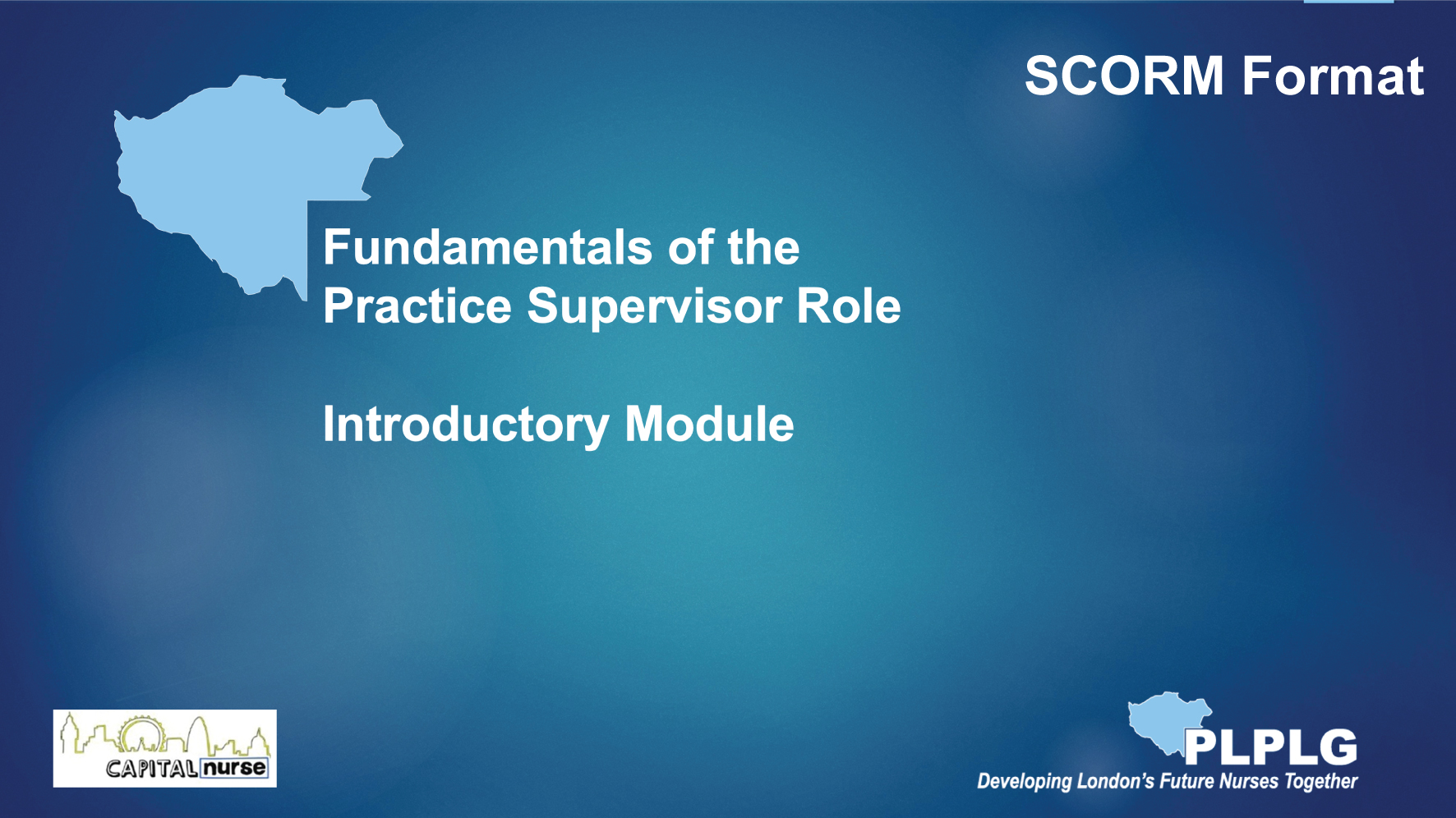 SCORM Format

Fundamentals of the Practice Supervisor Role

Introductory Module

CAPITAL nurse

PLPLG
Developing London's Future Nurses Together